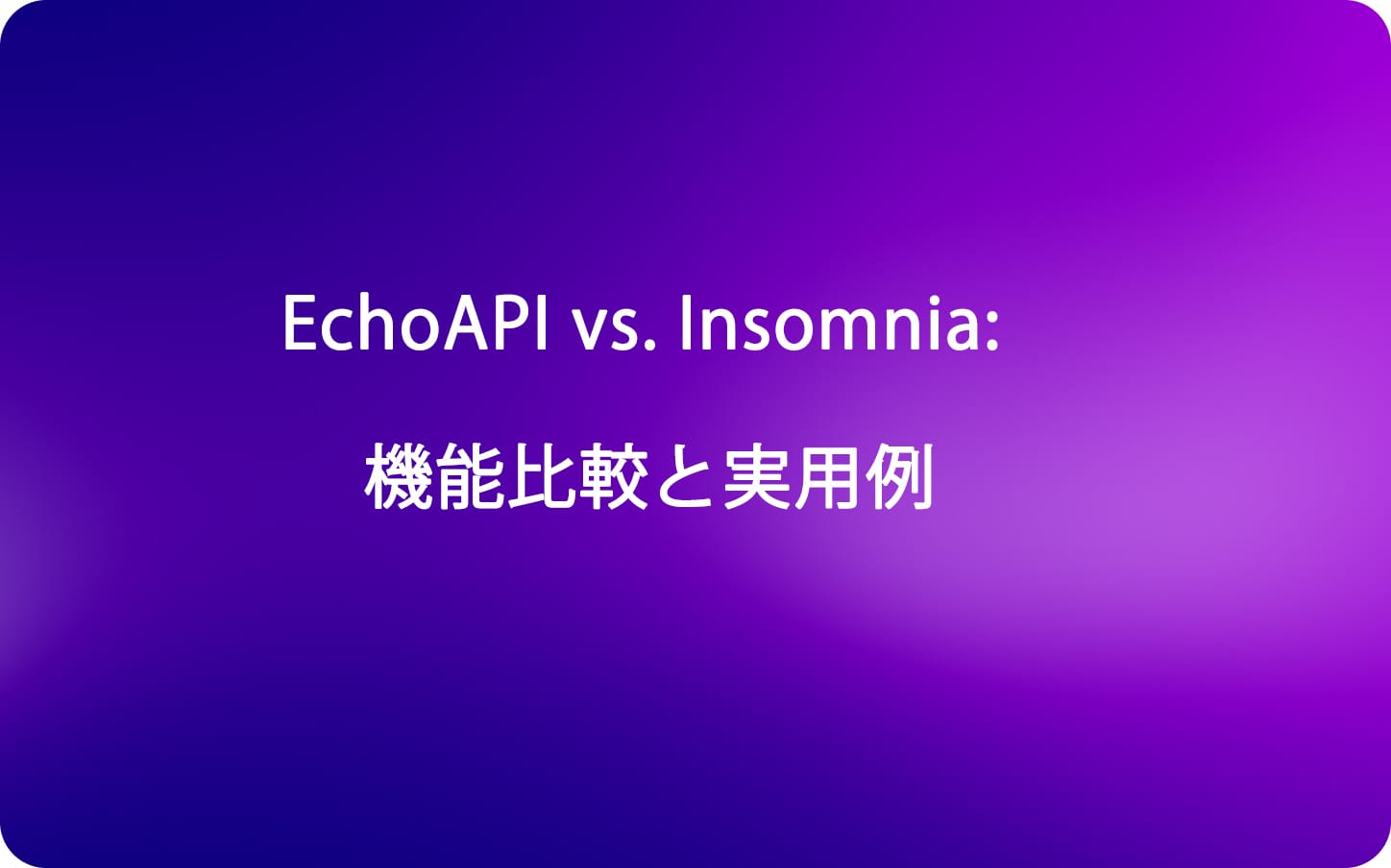 EchoAPI vs. Insomnia:

機能比較と実用例